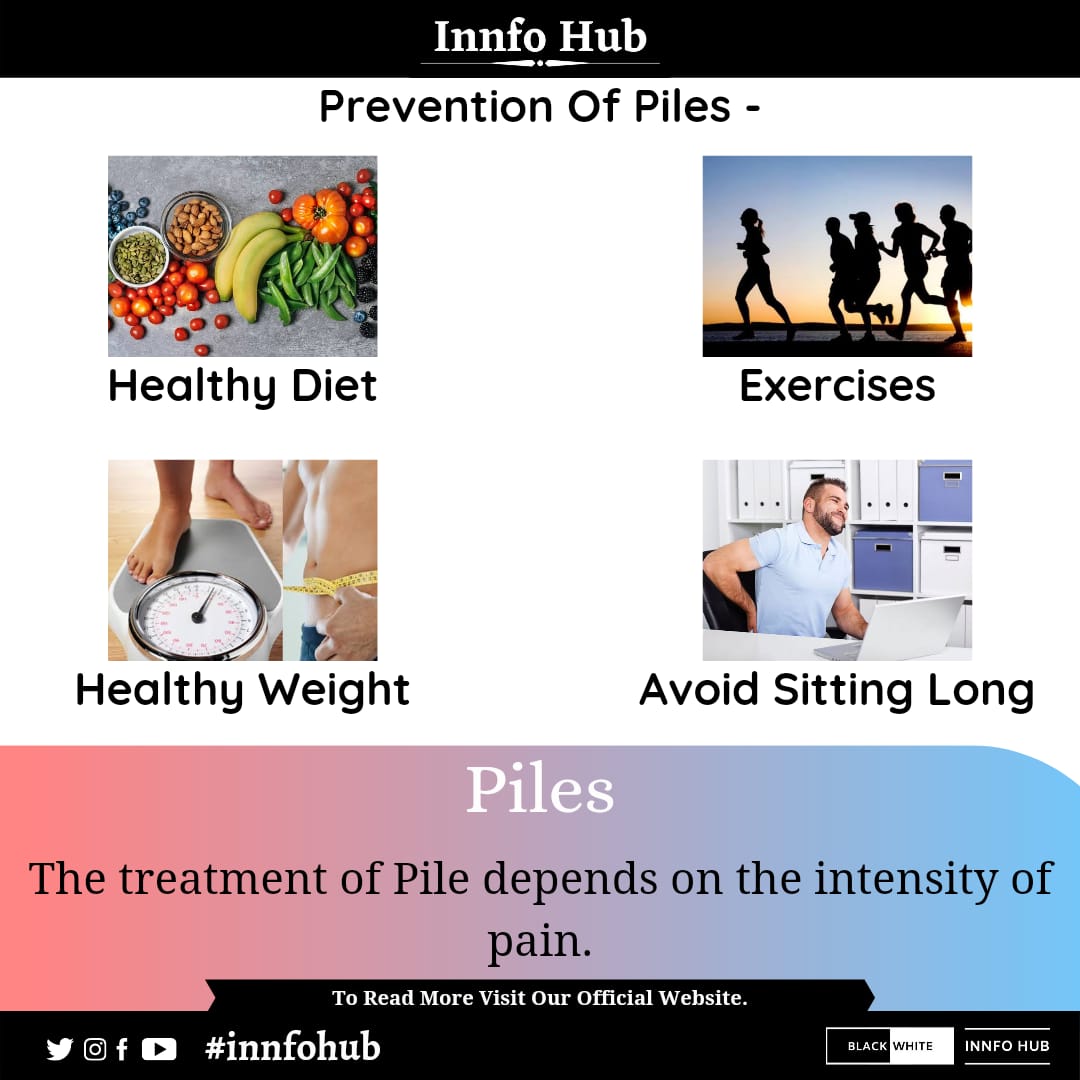 Innfo Hub

Prevention Of Piles -

Healthy Diet

Exercises

Healthy Weight

Avoid Sitting Long

Piles

The treatment of Pile depends on the intensity of pain.

To Read More Visit Our Official Website.

#innfohub

BLACK WHITE

INNFO HUB